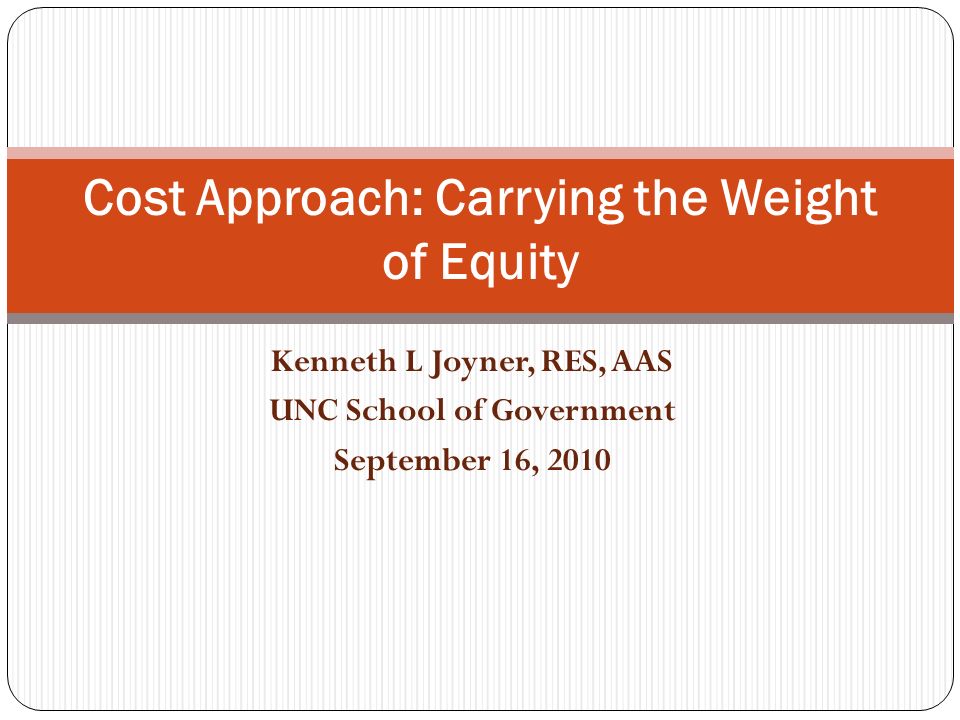 Cost Approach: Carrying the Weight of Equity

Kenneth L Joyner, RES, AAS
UNC School of Government
September 16, 2010